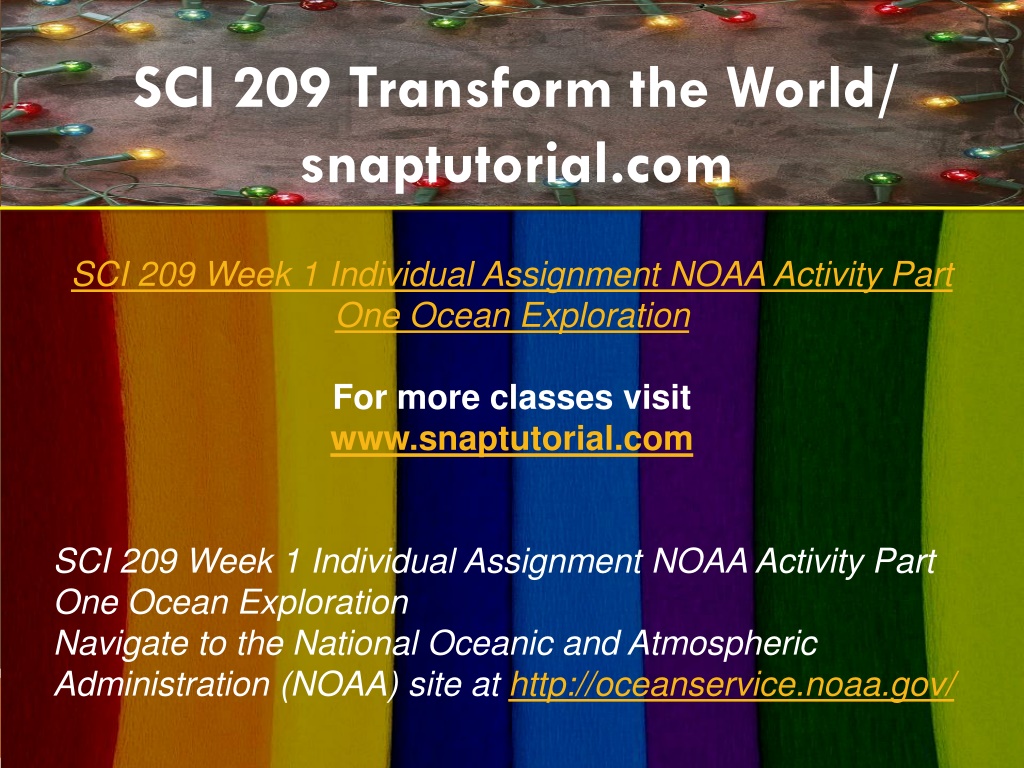 SCI 209 Transform the World/ snaptutorial.com

SCI 209 Week 1 Individual Assignment NOAA Activity Part One Ocean Exploration

For more classes visit
www.snaptutorial.com

SCI 209 Week 1 Individual Assignment NOAA Activity Part One Ocean Exploration
Navigate to the National Oceanic and Atmospheric Administration (NOAA) site at http://oceanservice.noaa.gov/